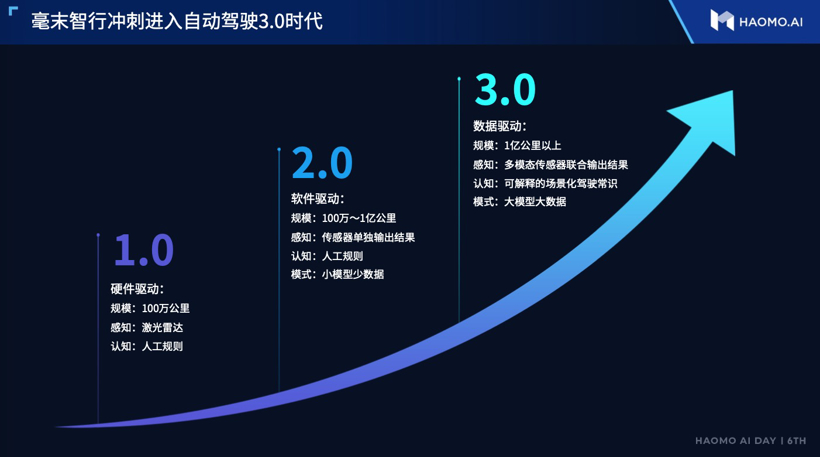 毫末智行冲刺进入自动驾驶3.0时代

HAOMO.AI

1.0
硬件驱动：
规模：100万公里
感知：激光雷达
认知：人工规则

2.0
软件驱动：
规模：100万～1亿公里
感知：传感器单独输出结果
认知：人工规则
模式：小模型少数据

3.0
数据驱动：
规模：1亿公里以上
感知：多模态传感器联合输出结果
认知：可解释的场景化驾驶常识
模式：大模型大数据

HAOMO AI DAY | 6TH